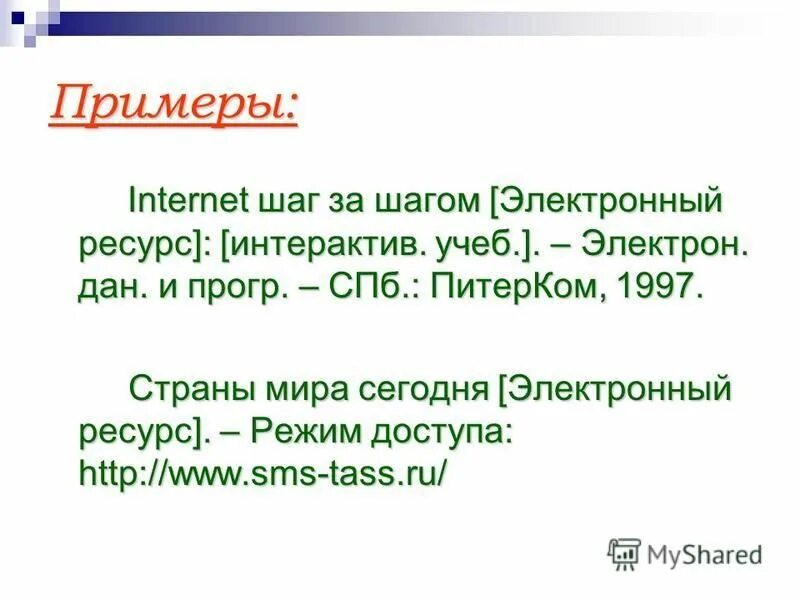 Примеры:

Internet шаг за шагом [Электронный ресурс]: [интерактив. учеб.]. – Электрон. дан. и прогр. – СПб.: ПитерКом, 1997.

Страны мира сегодня [Электронный ресурс]. – Режим доступа: http://www.sms-tass.ru/

MyShared